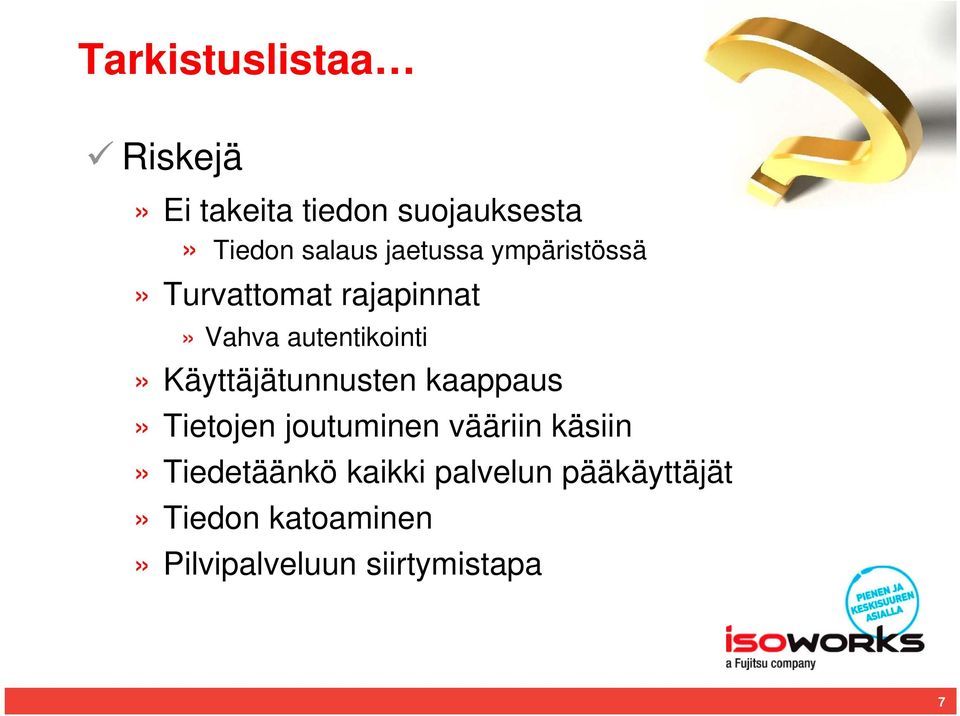 Tarkistuslistaa…

✓ Riskejä

» Ei takeita tiedon suojauksesta

» Tiedon salaus jaetussa ympäristössä

» Turvattomat rajapinnat

» Vahva autentikointi

» Käyttäjätunnusten kaappaus

» Tietojen joutuminen vääriin käsiin

» Tiedetäänkö kaikki palvelun pääkäyttäjät

» Tiedon katoaminen

» Pilvipalveluun siirtymistapa

PIENEN JA KESKISUUREN ASIALLA

isoworks

a Fujitsu company

7